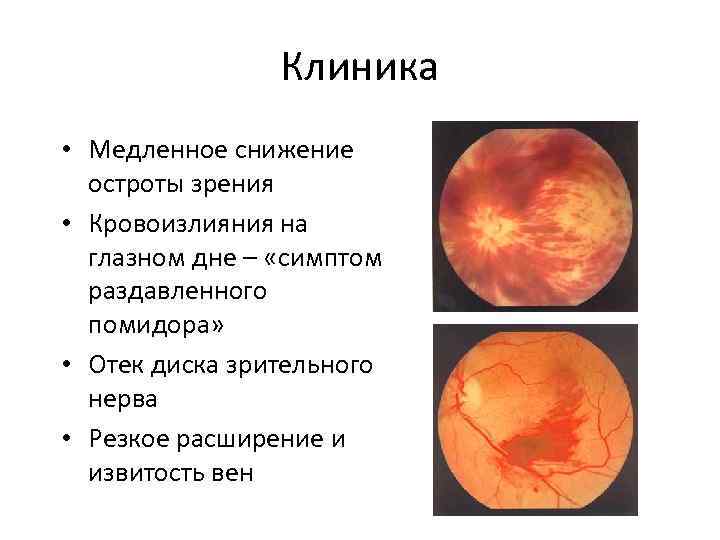 Клиника

• Медленное снижение остроты зрения
• Кровоизлияния на глазном дне – «симптом раздавленного помидора»
• Отек диска зрительного нерва
• Резкое расширение и извитость вен